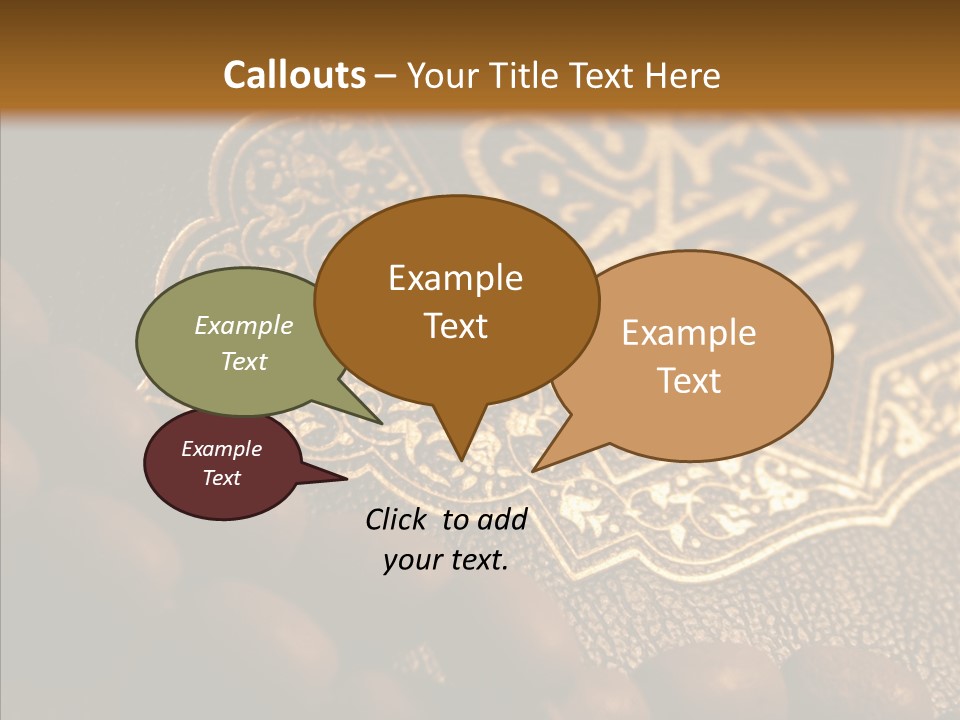 Callouts – Your Title Text Here

Example Text

Example Text

Example Text

Example Text

Click to add your text.